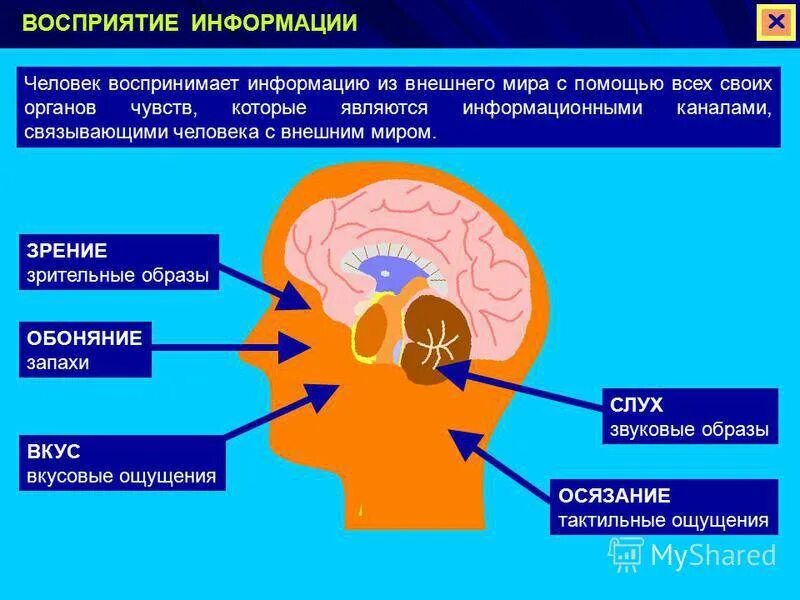 ВОСПРИЯТИЕ ИНФОРМАЦИИ

Человек воспринимает информацию из внешнего мира с помощью всех своих органов чувств, которые являются информационными каналами, связывающими человека с внешним миром.

ЗРЕНИЕ
зрительные образы

ОБОНЯНИЕ
запахи

ВКУС
вкусовые ощущения

СЛУХ
звуковые образы

ОСЯЗАНИЕ
тактильные ощущения

MyShared